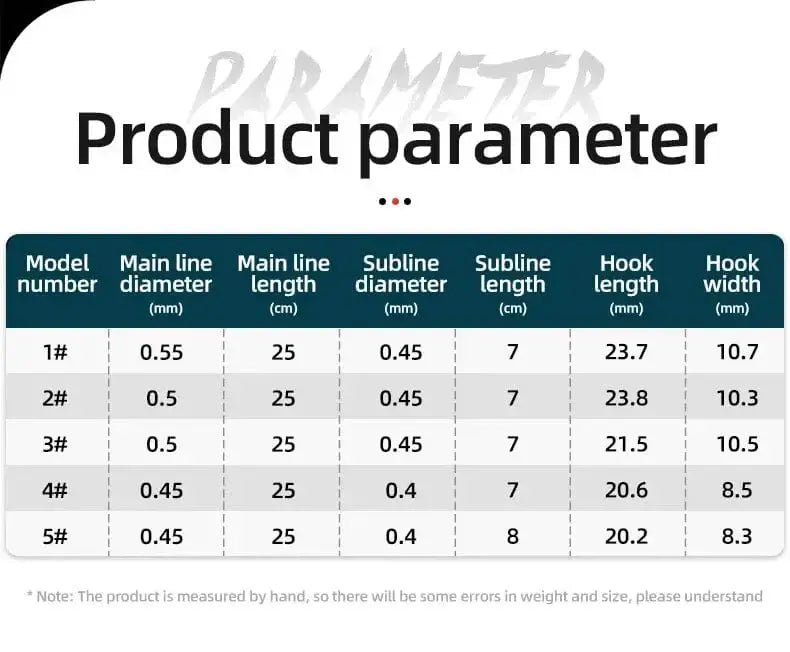 PARAMETER

Product parameter

| Model number | Main line diameter (mm) | Main line length (cm) | Subline diameter (mm) | Subline length (cm) | Hook length (mm) | Hook width (mm) |
|---|---|---|---|---|---|---|
| 1# | 0.55 | 25 | 0.45 | 7 | 23.7 | 10.7 |
| 2# | 0.5 | 25 | 0.45 | 7 | 23.8 | 10.3 |
| 3# | 0.5 | 25 | 0.45 | 7 | 21.5 | 10.5 |
| 4# | 0.45 | 25 | 0.4 | 7 | 20.6 | 8.5 |
| 5# | 0.45 | 25 | 0.4 | 8 | 20.2 | 8.3 |

* Note: The product is measured by hand, so there will be some errors in weight and size, please understand